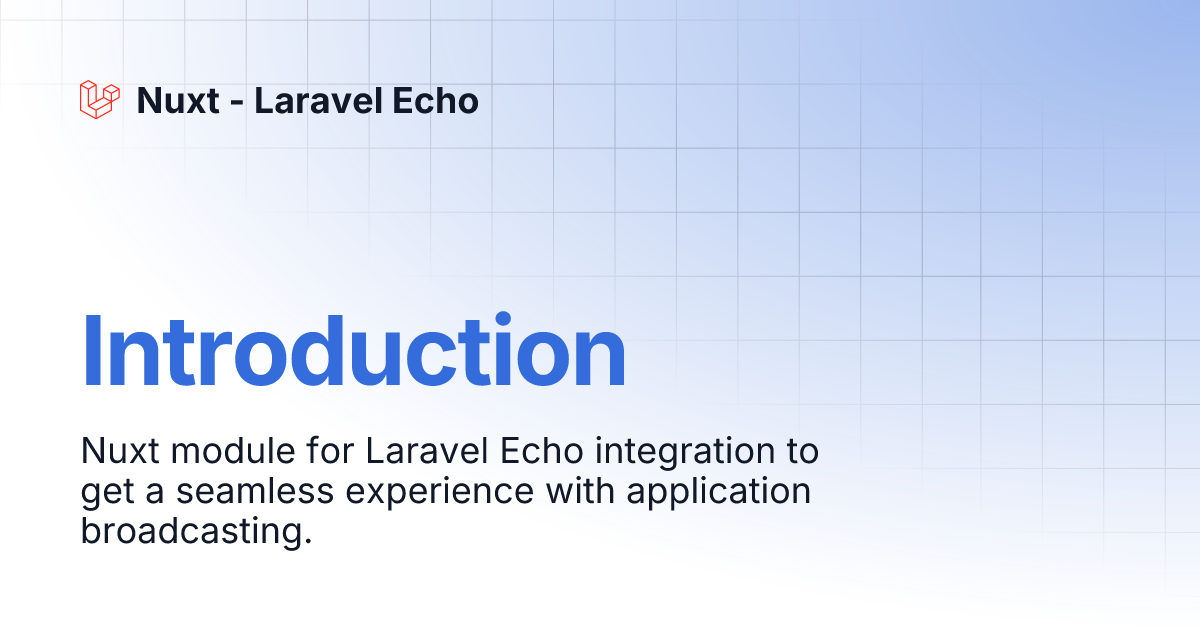 Nuxt - Laravel Echo

Introduction

Nuxt module for Laravel Echo integration to get a seamless experience with application broadcasting.